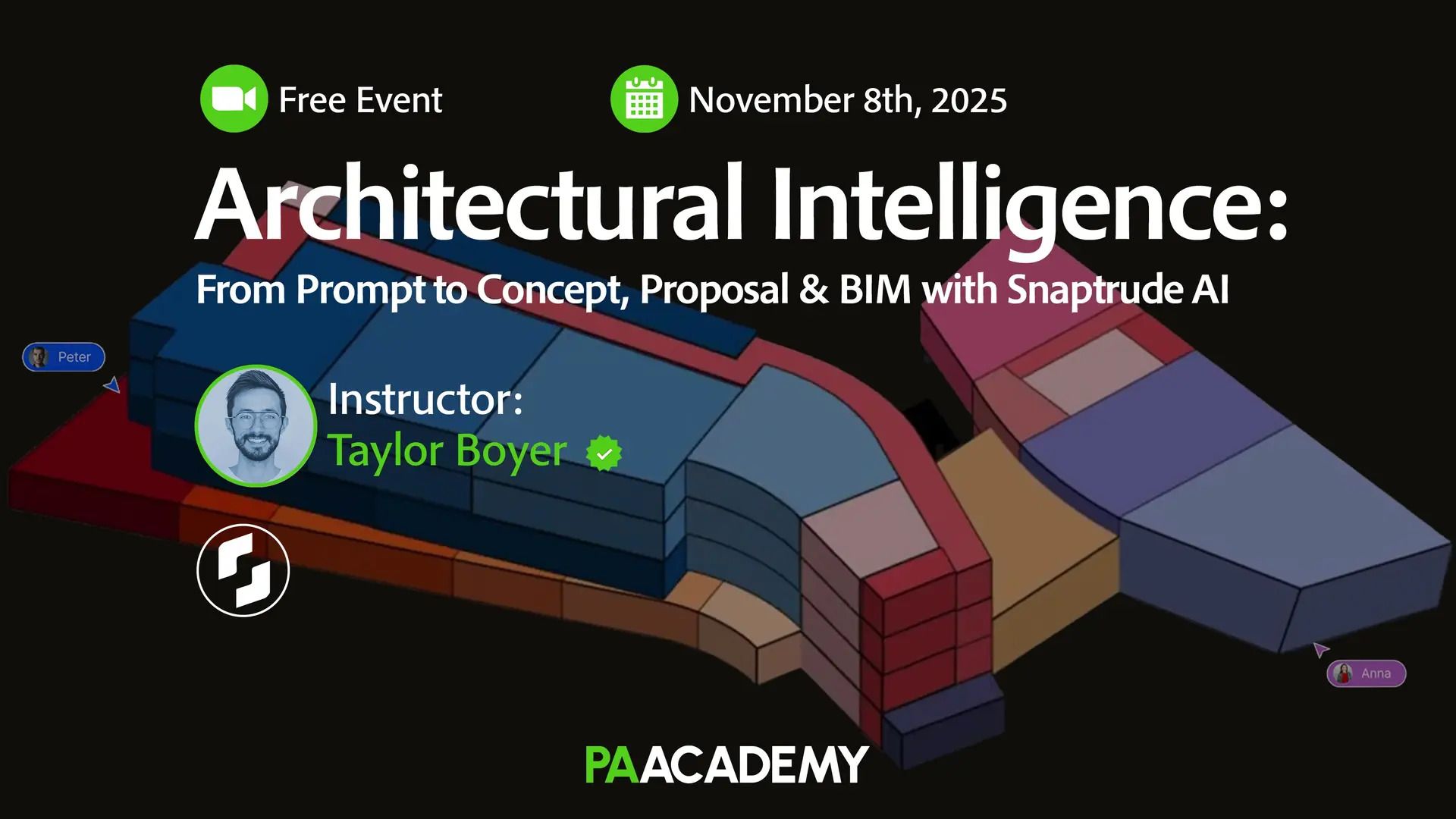 Free Event

November 8th, 2025

Architectural Intelligence:

From Prompt to Concept, Proposal & BIM with Snaptrude AI

Peter

Instructor:
Taylor Boyer

Anna

PAACADEMY